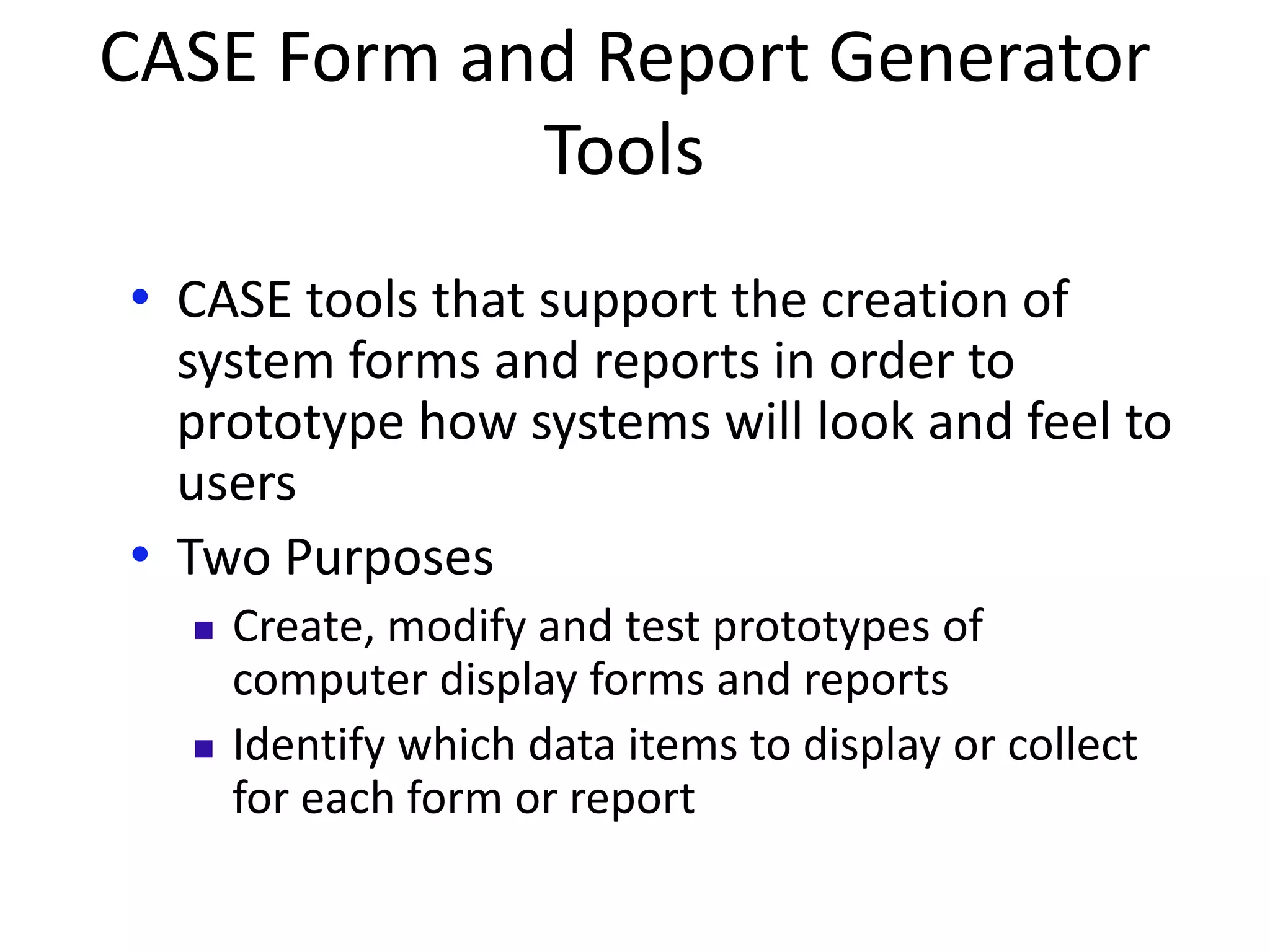 CASE Form and Report Generator Tools

• CASE tools that support the creation of system forms and reports in order to prototype how systems will look and feel to users
• Two Purposes
  ▪ Create, modify and test prototypes of computer display forms and reports
  ▪ Identify which data items to display or collect for each form or report